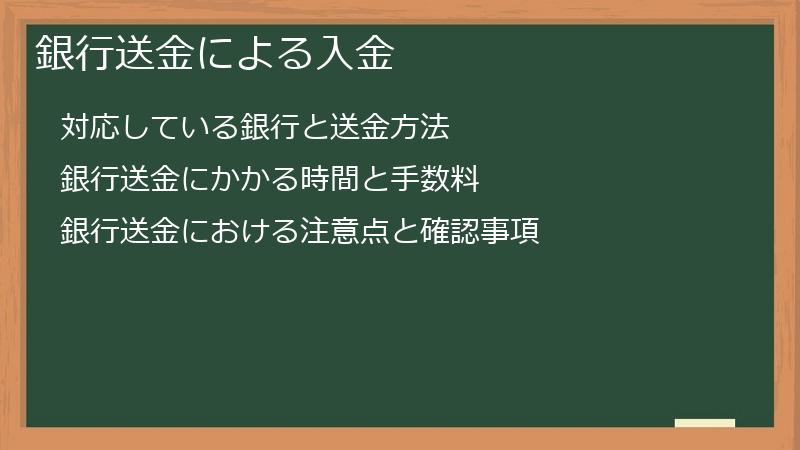 銀行送金による入金

対応している銀行と送金方法

銀行送金にかかる時間と手数料

銀行送金における注意点と確認事項